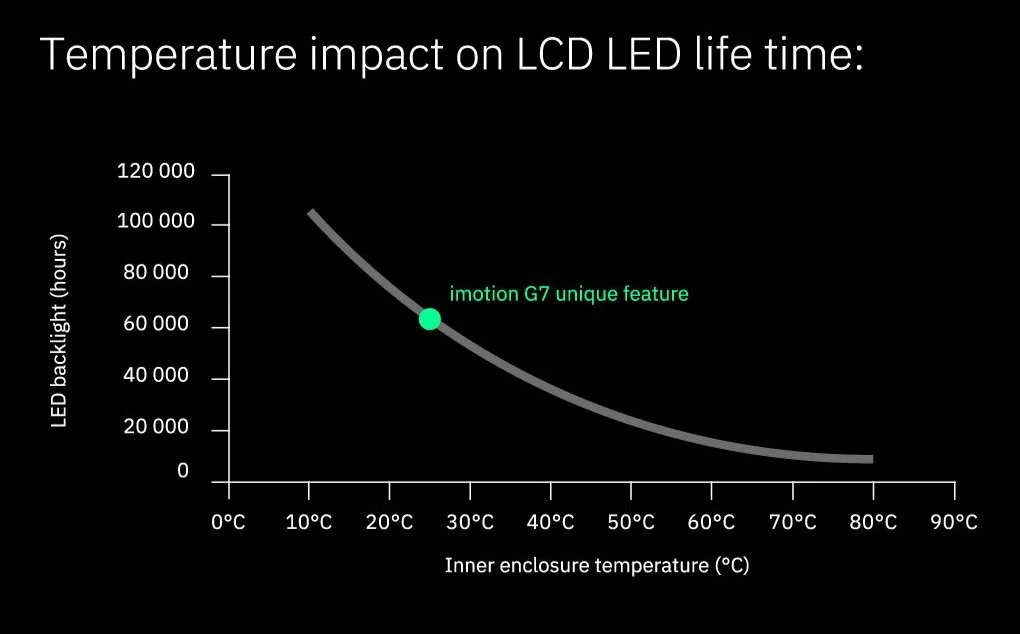 Temperature impact on LCD LED life time:

LED backlight (hours)

120 000
100 000
80 000
60 000
40 000
20 000
0

imotion G7 unique feature

0°C 10°C 20°C 30°C 40°C 50°C 60°C 70°C 80°C 90°C

Inner enclosure temperature (°C)